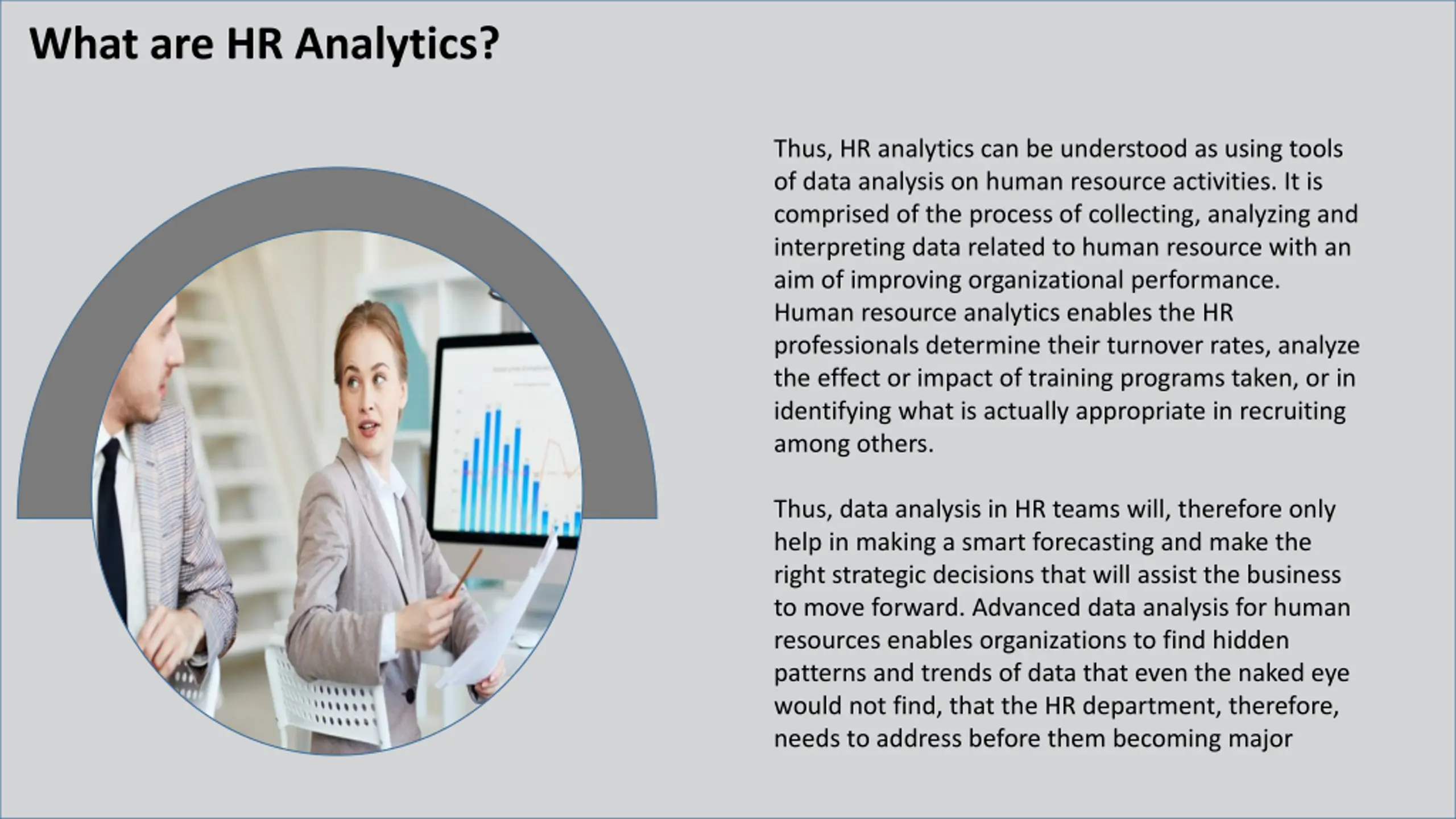 What are HR Analytics?

Thus, HR analytics can be understood as using tools of data analysis on human resource activities. It is comprised of the process of collecting, analyzing and interpreting data related to human resource with an aim of improving organizational performance. Human resource analytics enables the HR professionals determine their turnover rates, analyze the effect or impact of training programs taken, or in identifying what is actually appropriate in recruiting among others.

Thus, data analysis in HR teams will, therefore only help in making a smart forecasting and make the right strategic decisions that will assist the business to move forward. Advanced data analysis for human resources enables organizations to find hidden patterns and trends of data that even the naked eye would not find, that the HR department, therefore, needs to address before them becoming major